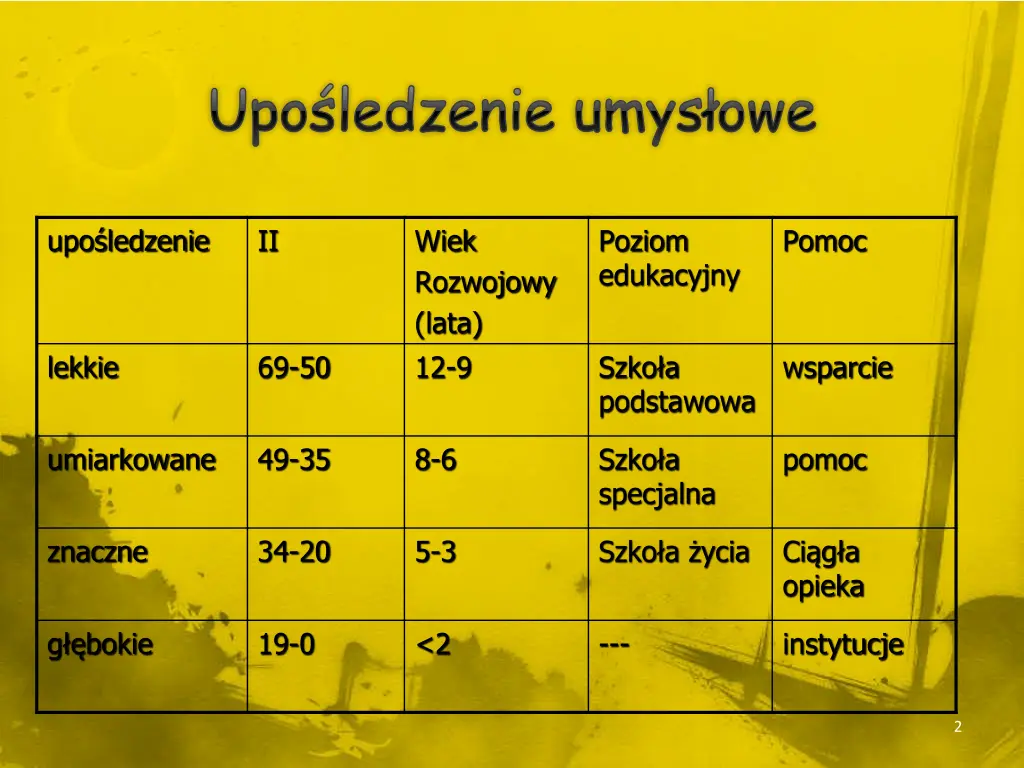 Upośledzenie umysłowe

| upośledzenie | II | Wiek Rozwojowy (lata) | Poziom edukacyjny | Pomoc |
|---|---|---|---|---|
| lekkie | 69-50 | 12-9 | Szkoła podstawowa | wsparcie |
| umiarkowane | 49-35 | 8-6 | Szkoła specjalna | pomoc |
| znaczne | 34-20 | 5-3 | Szkoła życia | Ciągła opieka |
| głębokie | 19-0 | <2 | --- | instytucje |

2